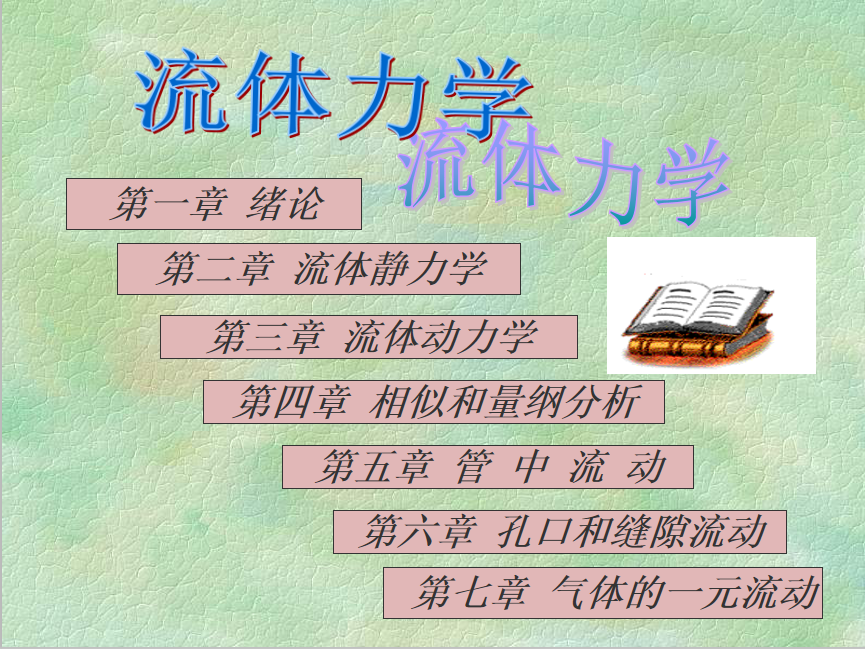 流体力学

流体力学

第一章 绪论

第二章 流体静力学

第三章 流体动力学

第四章 相似和量纲分析

第五章 管 中 流 动

第六章 孔口和缝隙流动

第七章 气体的一元流动